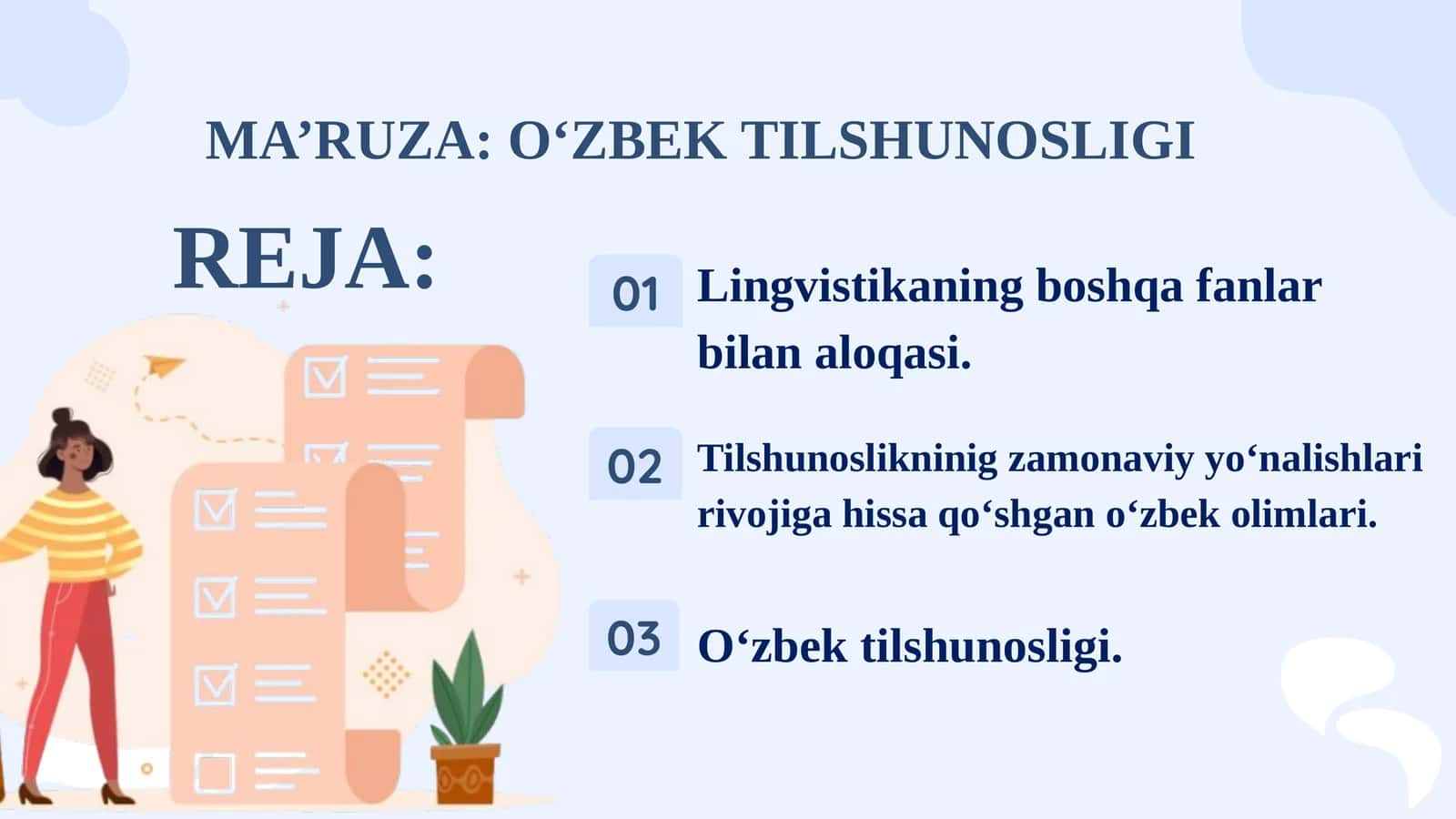 MA’RUZA: O‘ZBEK TILSHUNOSLIGI

REJA:

01 Lingvistikaning boshqa fanlar bilan aloqasi.

02 Tilshunoslikninig zamonaviy yo‘nalishlari rivojiga hissa qo‘shgan o‘zbek olimlari.

03 O‘zbek tilshunosligi.